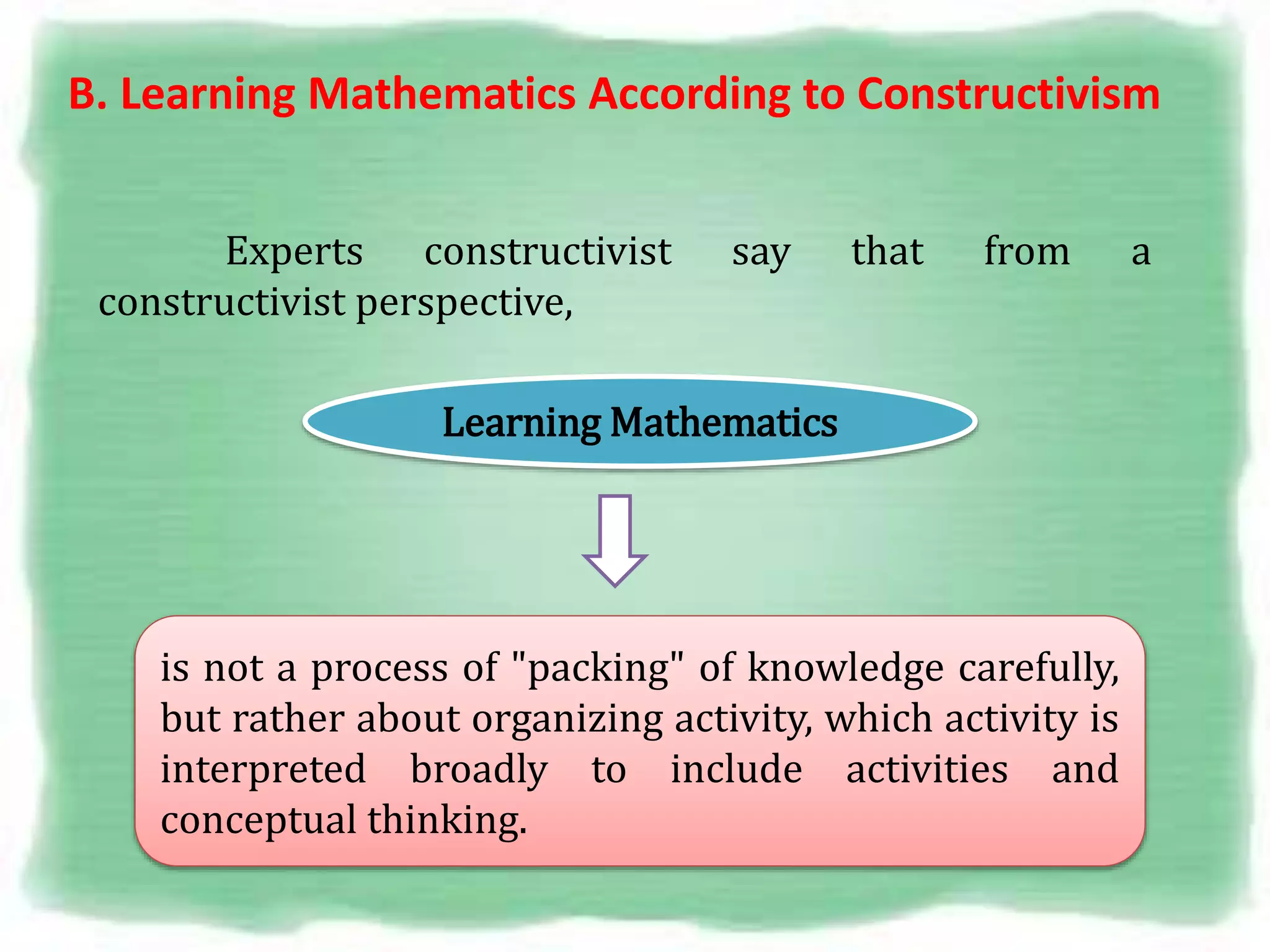 B. Learning Mathematics According to Constructivism

Experts constructivist say that from a constructivist perspective,

Learning Mathematics

is not a process of "packing" of knowledge carefully, but rather about organizing activity, which activity is interpreted broadly to include activities and conceptual thinking.